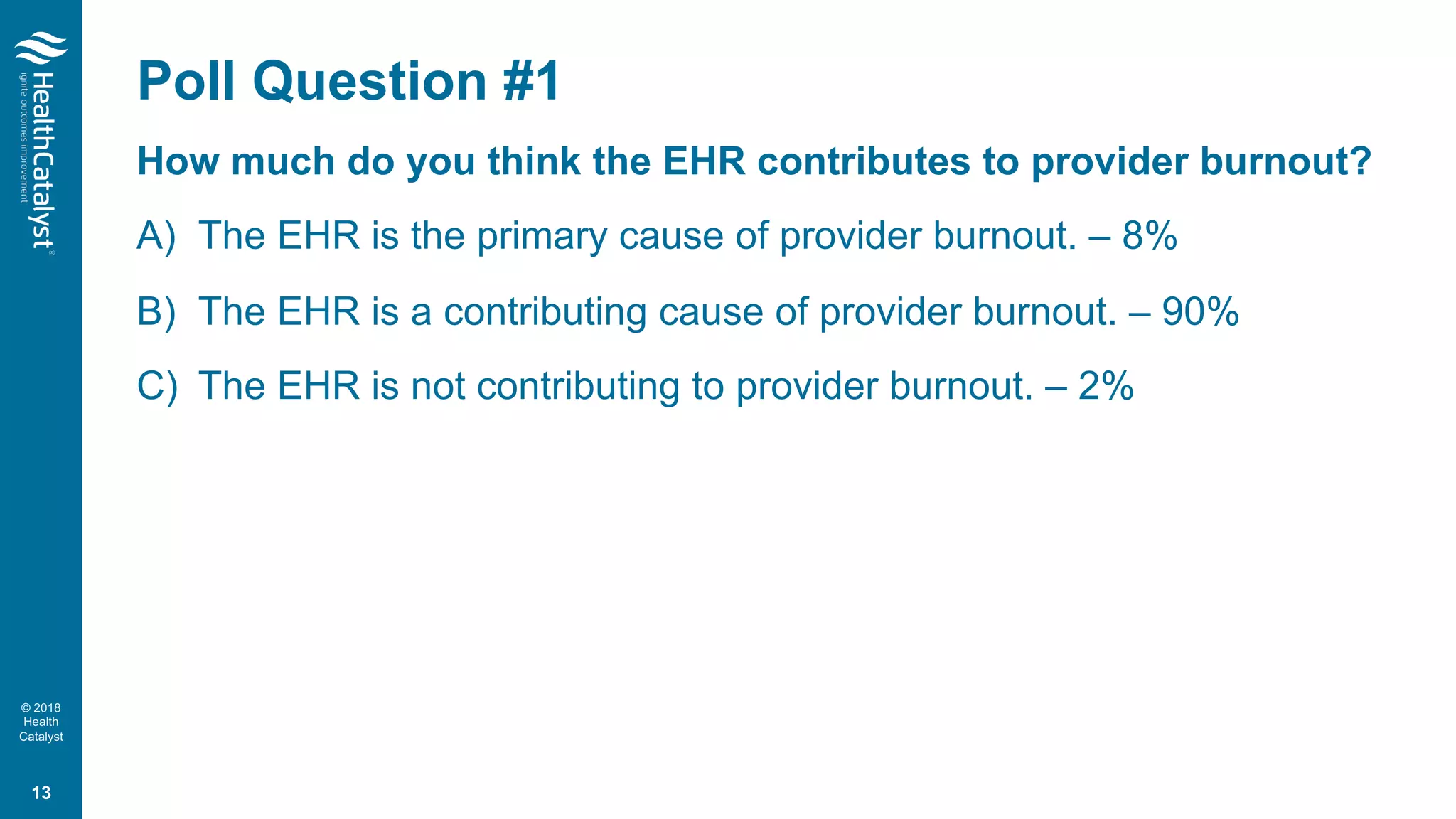 HealthCatalyst®
ignite outcomes improvement

Poll Question #1

How much do you think the EHR contributes to provider burnout?

A) The EHR is the primary cause of provider burnout. – 8%

B) The EHR is a contributing cause of provider burnout. – 90%

C) The EHR is not contributing to provider burnout. – 2%

© 2018 Health Catalyst

13